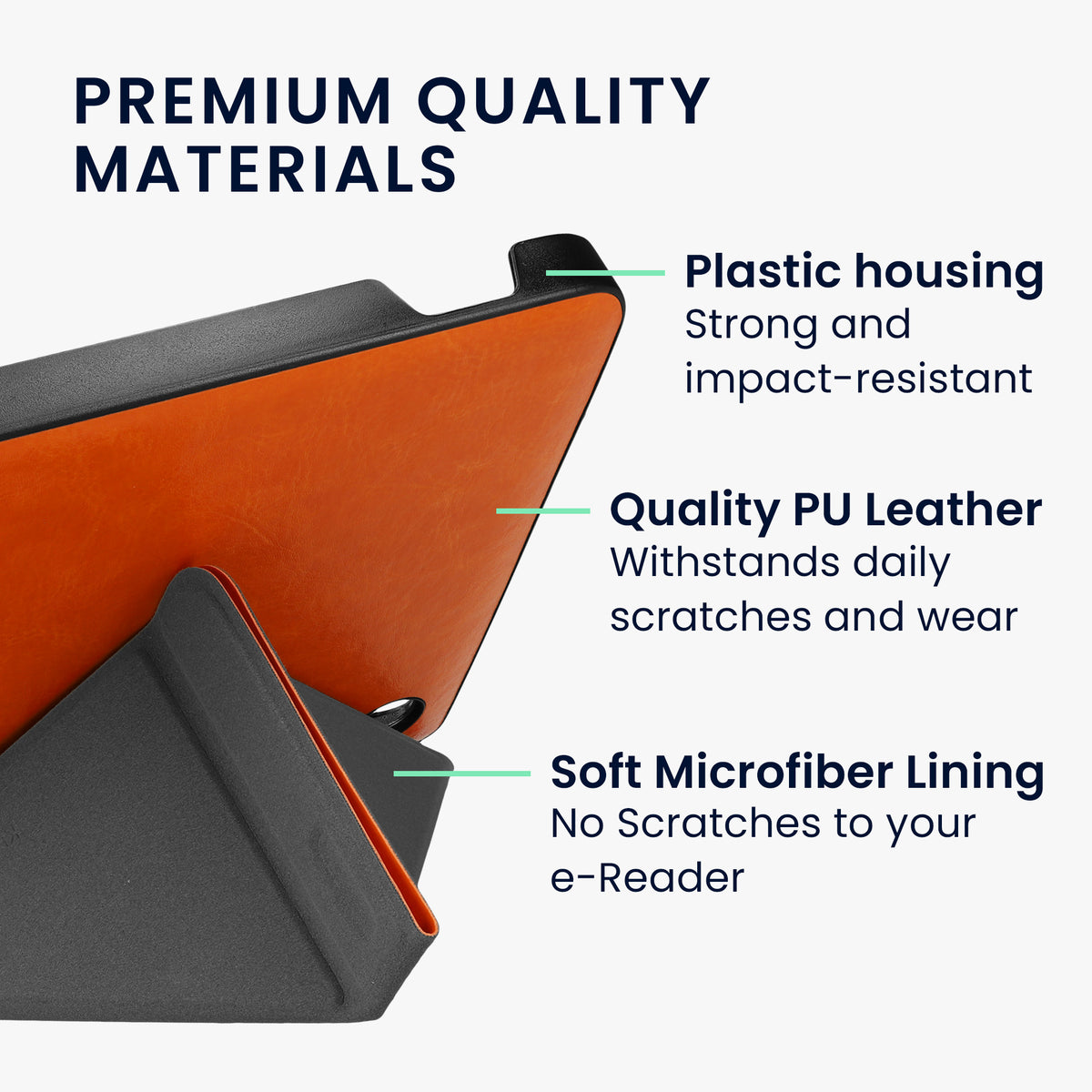 PREMIUM QUALITY MATERIALS

Plastic housing
Strong and impact-resistant

Quality PU Leather
Withstands daily scratches and wear

Soft Microfiber Lining
No Scratches to your e-Reader